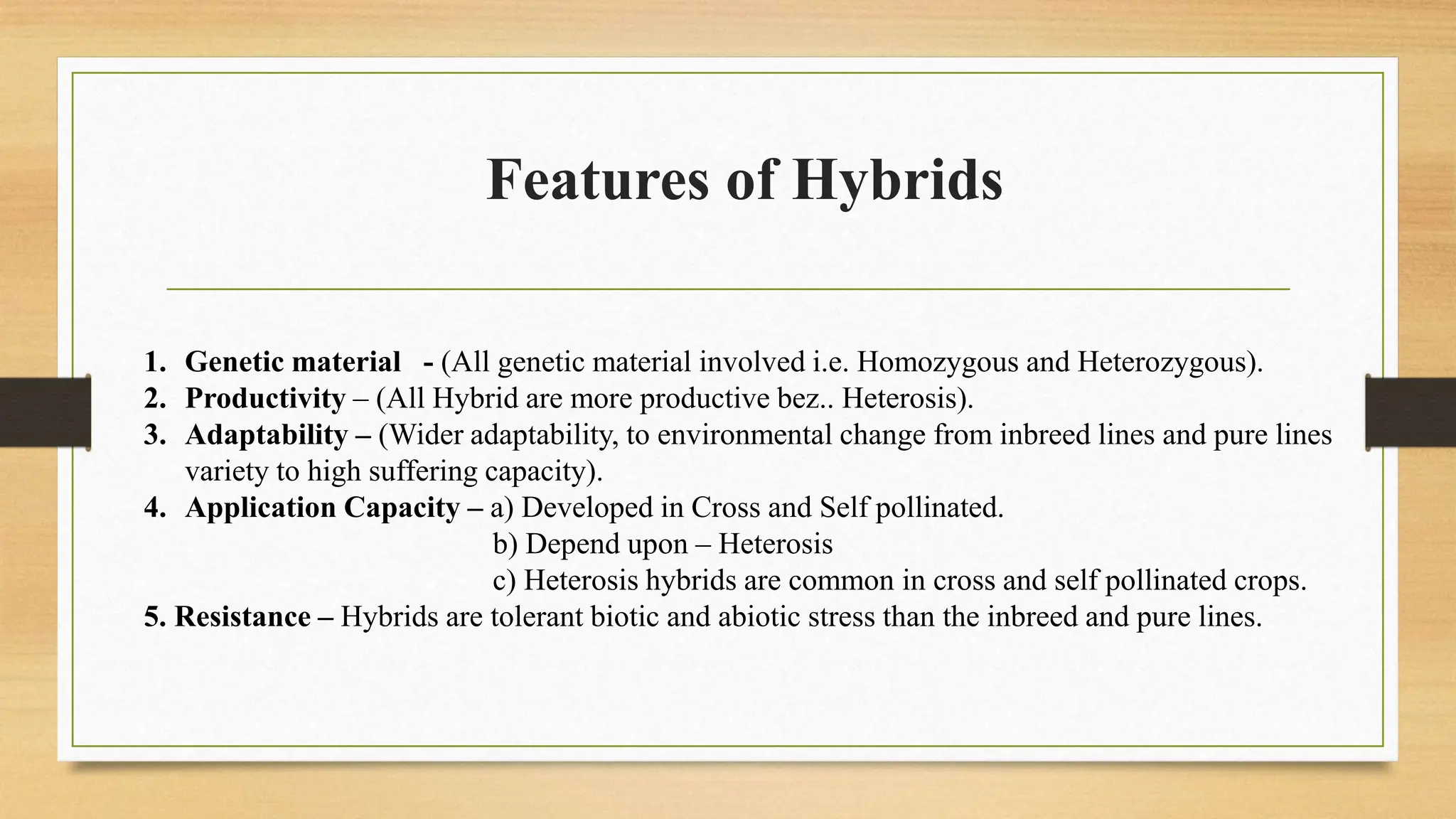 Features of Hybrids

1. Genetic material - (All genetic material involved i.e. Homozygous and Heterozygous).
2. Productivity – (All Hybrid are more productive bez.. Heterosis).
3. Adaptability – (Wider adaptability, to environmental change from inbreed lines and pure lines variety to high suffering capacity).
4. Application Capacity – a) Developed in Cross and Self pollinated.
b) Depend upon – Heterosis
c) Heterosis hybrids are common in cross and self pollinated crops.
5. Resistance – Hybrids are tolerant biotic and abiotic stress than the inbreed and pure lines.